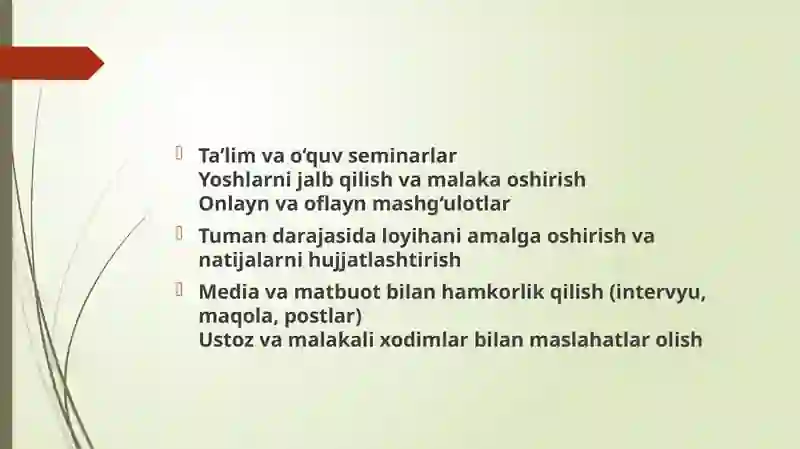 Ta’lim va o‘quv seminarlar
Yoshlarni jalb qilish va malaka oshirish
Onlayn va oflayn mashg‘ulotlar

Tuman darajasida loyihani amalga oshirish va natijalarni hujjatlashtirish

Media va matbuot bilan hamkorlik qilish (intervyu, maqola, postlar)
Ustoz va malakali xodimlar bilan maslahatlar olish